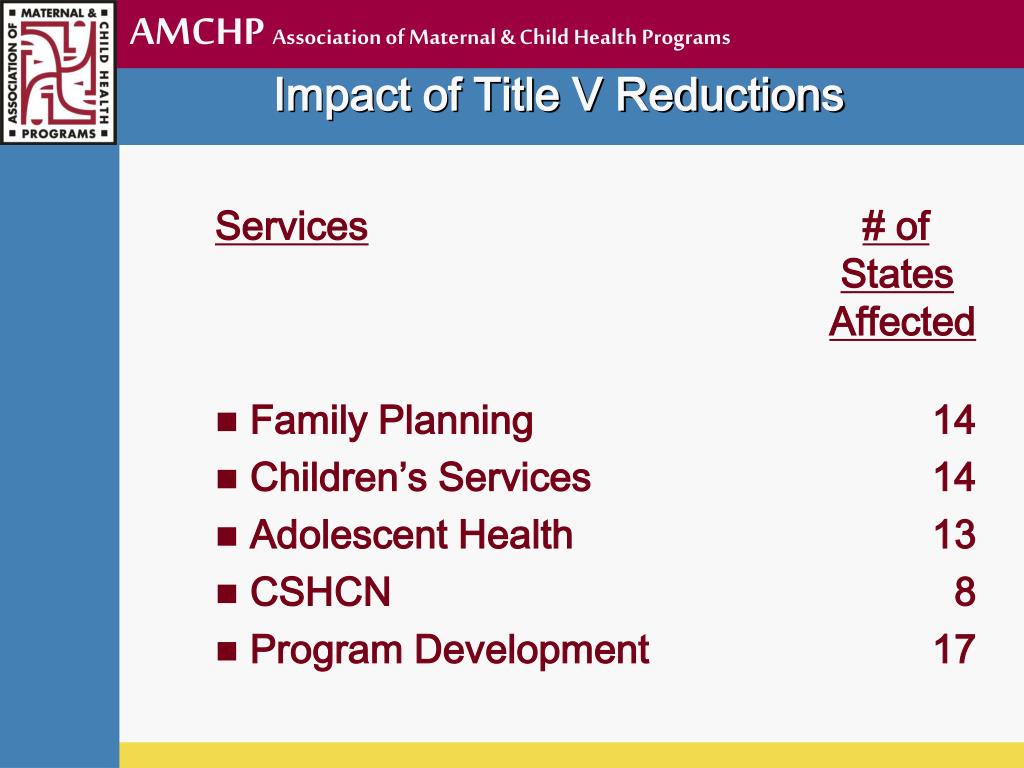 ASSOCIATION OF MATERNAL & CHILD HEALTH PROGRAMS

AMCHP Association of Maternal & Child Health Programs

Impact of Title V Reductions

| Services | # of States Affected |
|---|---|
| Family Planning | 14 |
| Children's Services | 14 |
| Adolescent Health | 13 |
| CSHCN | 8 |
| Program Development | 17 |